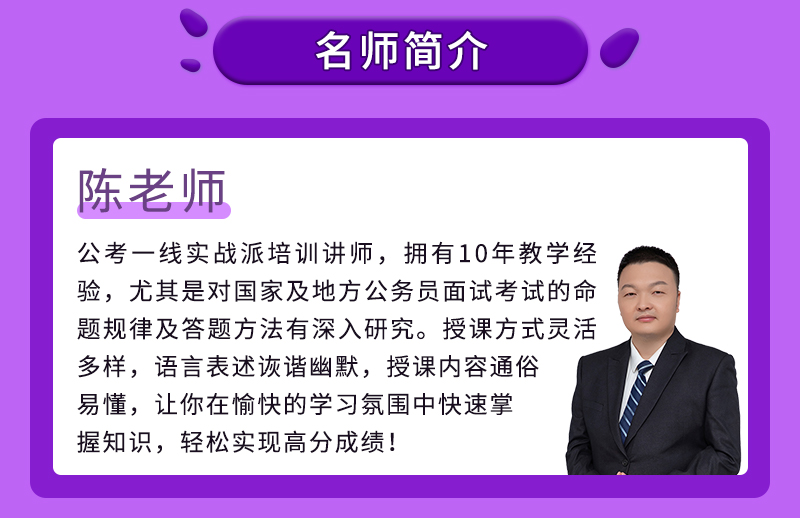 名师简介

陈老师

公考一线实战派培训讲师，拥有10年教学经验，尤其是对国家及地方公务员面试考试的命题规律及答题方法有深入研究。授课方式灵活多样，语言表述诙谐幽默，授课内容通俗易懂，让你在愉快的学习氛围中快速掌握知识，轻松实现高分成绩！